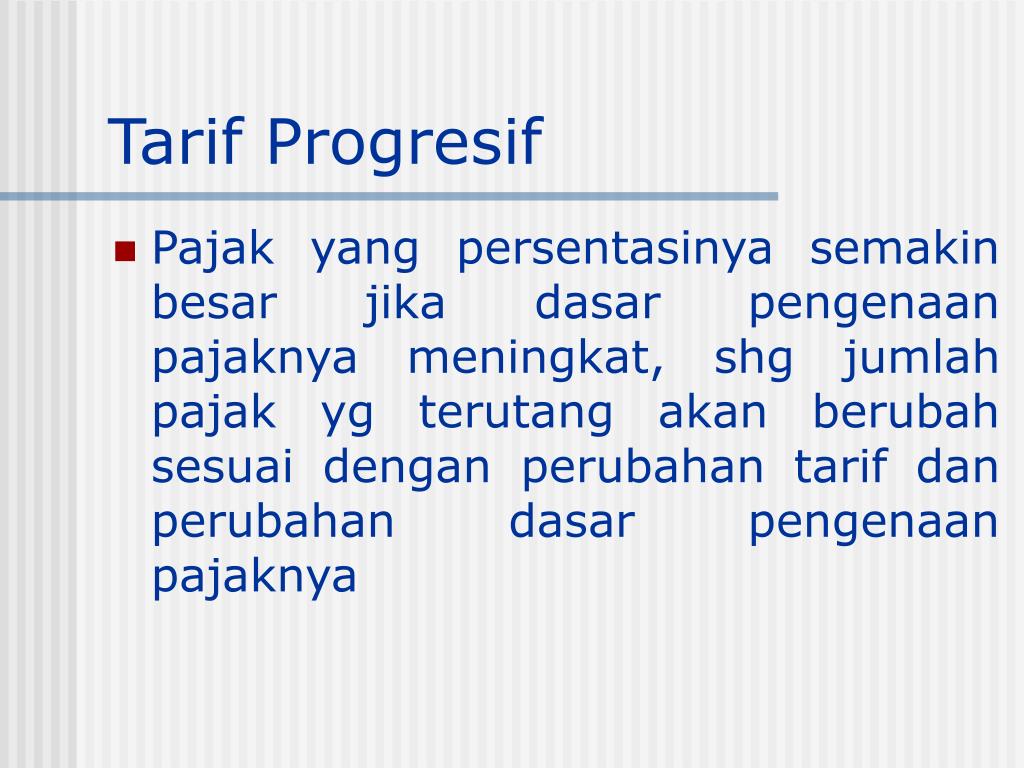 Tarif Progresif

Pajak yang persentasinya semakin besar jika dasar pengenaan pajaknya meningkat, shg jumlah pajak yg terutang akan berubah sesuai dengan perubahan tarif dan perubahan dasar pengenaan pajaknya